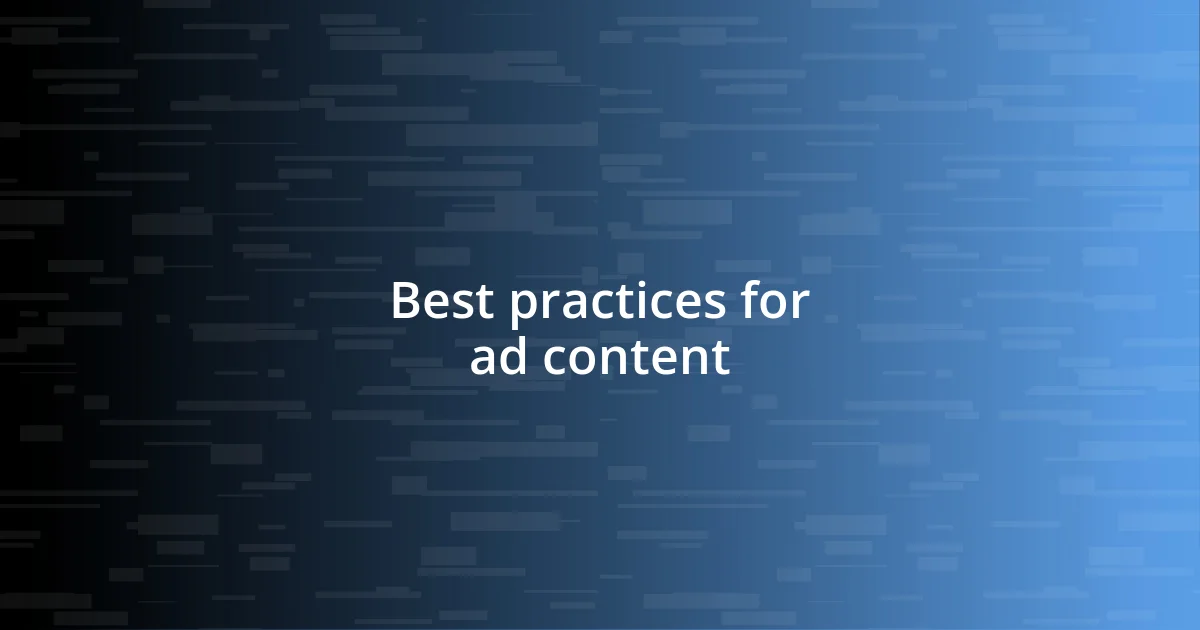 Best practices for ad content